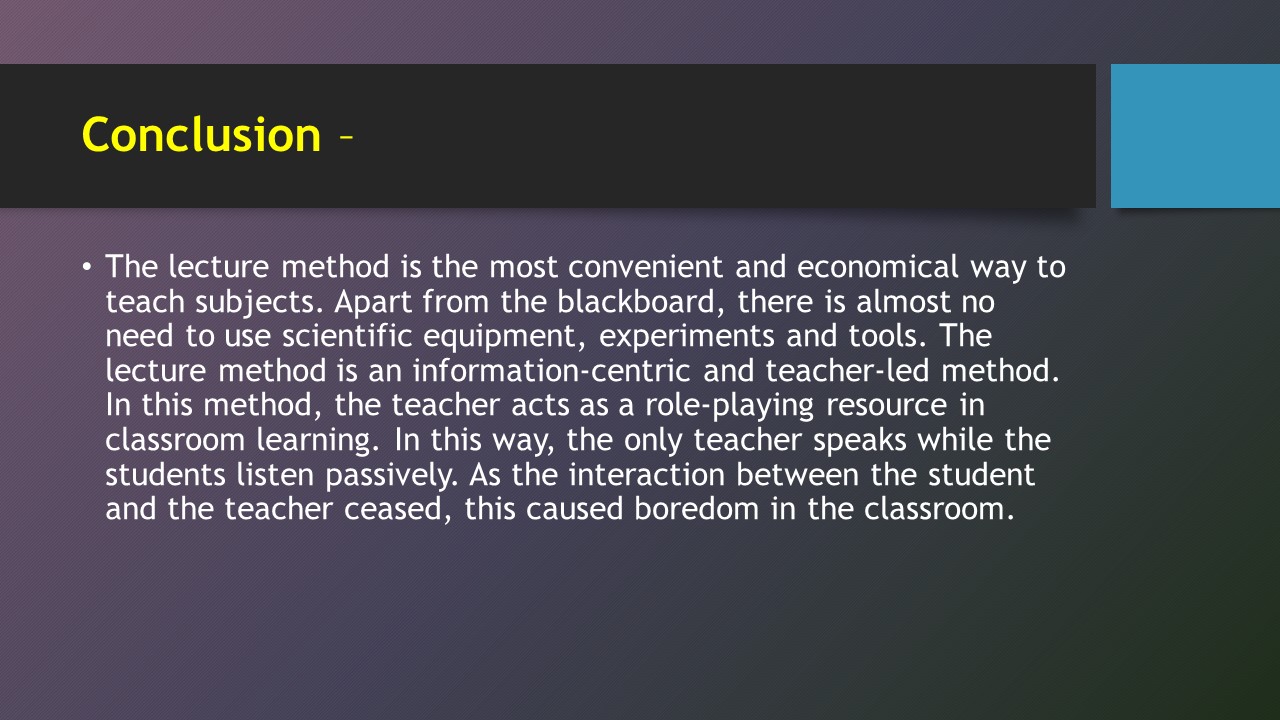 Conclusion –

• The lecture method is the most convenient and economical way to teach subjects. Apart from the blackboard, there is almost no need to use scientific equipment, experiments and tools. The lecture method is an information-centric and teacher-led method. In this method, the teacher acts as a role-playing resource in classroom learning. In this way, the only teacher speaks while the students listen passively. As the interaction between the student and the teacher ceased, this caused boredom in the classroom.